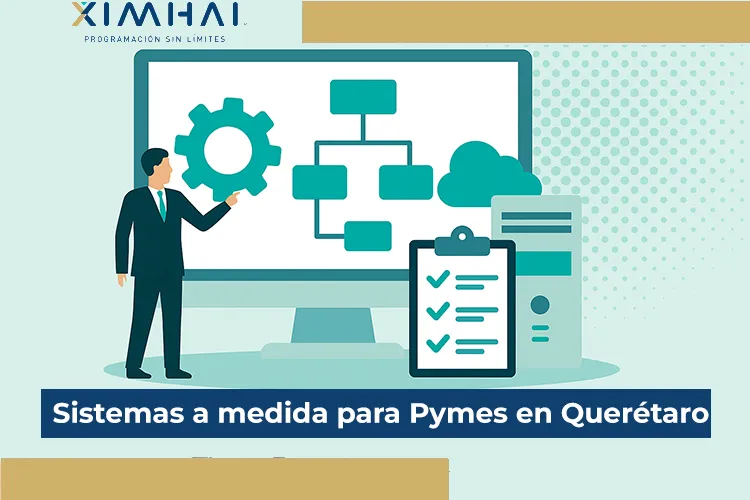 XIMHAI
PROGRAMACIÓN SIN LÍMITES

Sistemas a medida para Pymes en Querétaro